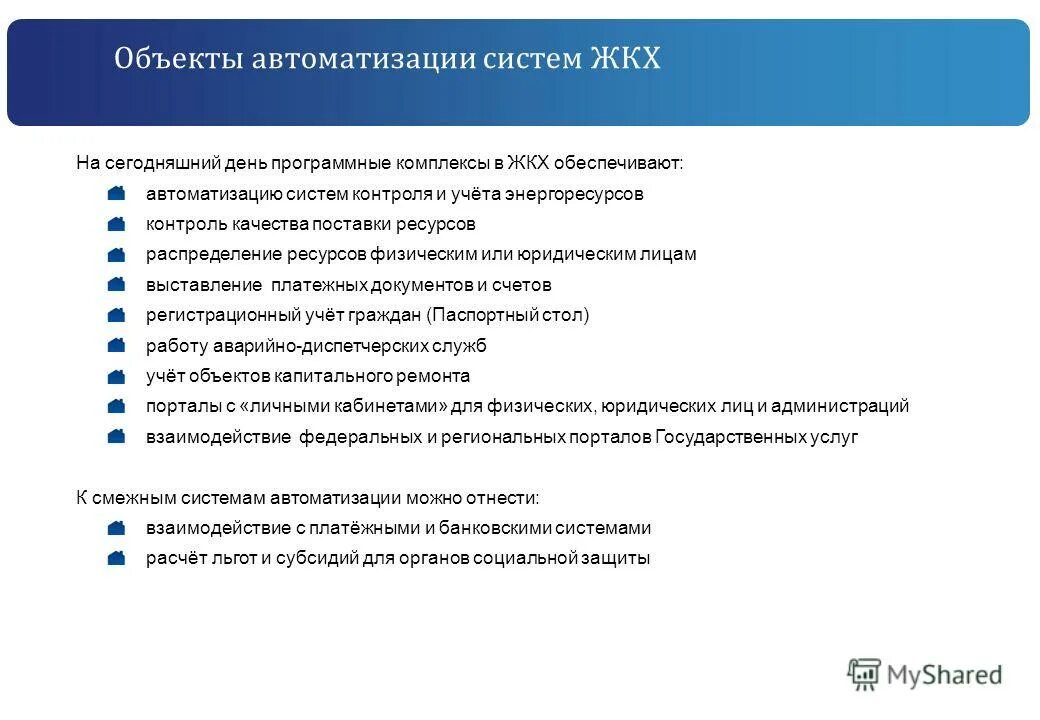 Объекты автоматизации систем ЖКХ

На сегодняшний день программные комплексы в ЖКХ обеспечивают:
автоматизацию систем контроля и учёта энергоресурсов
контроль качества поставки ресурсов
распределение ресурсов физическим или юридическим лицам
выставление платежных документов и счетов
регистрационный учёт граждан (Паспортный стол)
работу аварийно-диспетчерских служб
учёт объектов капитального ремонта
порталы с «личными кабинетами» для физических, юридических лиц и администраций
взаимодействие федеральных и региональных порталов Государственных услуг

К смежным системам автоматизации можно отнести:
взаимодействие с платёжными и банковскими системами
расчёт льгот и субсидий для органов социальной защиты

MyShared